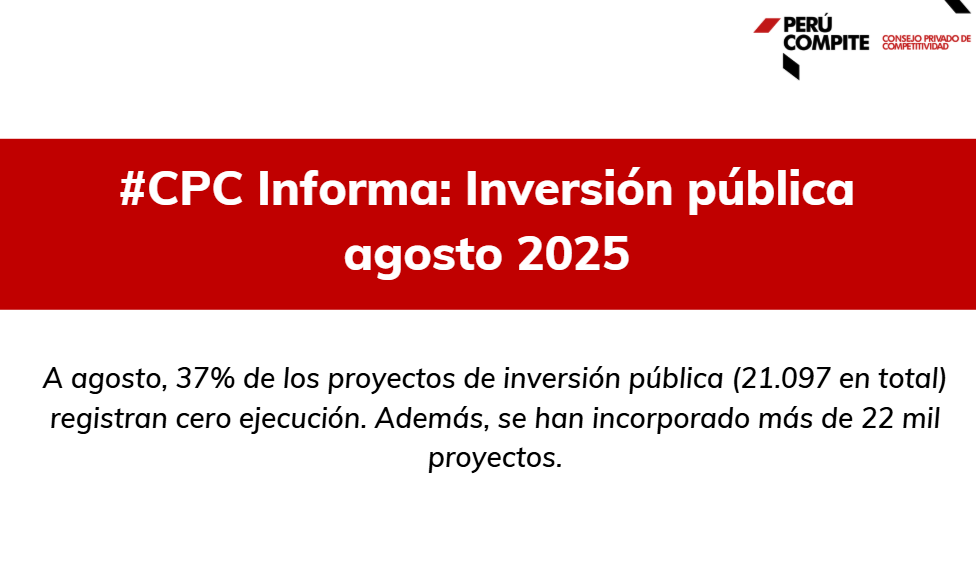 PERÚ COMPITE
CONSEJO PRIVADO DE COMPETITIVIDAD

#CPC Informa: Inversión pública agosto 2025

A agosto, 37% de los proyectos de inversión pública (21.097 en total) registran cero ejecución. Además, se han incorporado más de 22 mil proyectos.